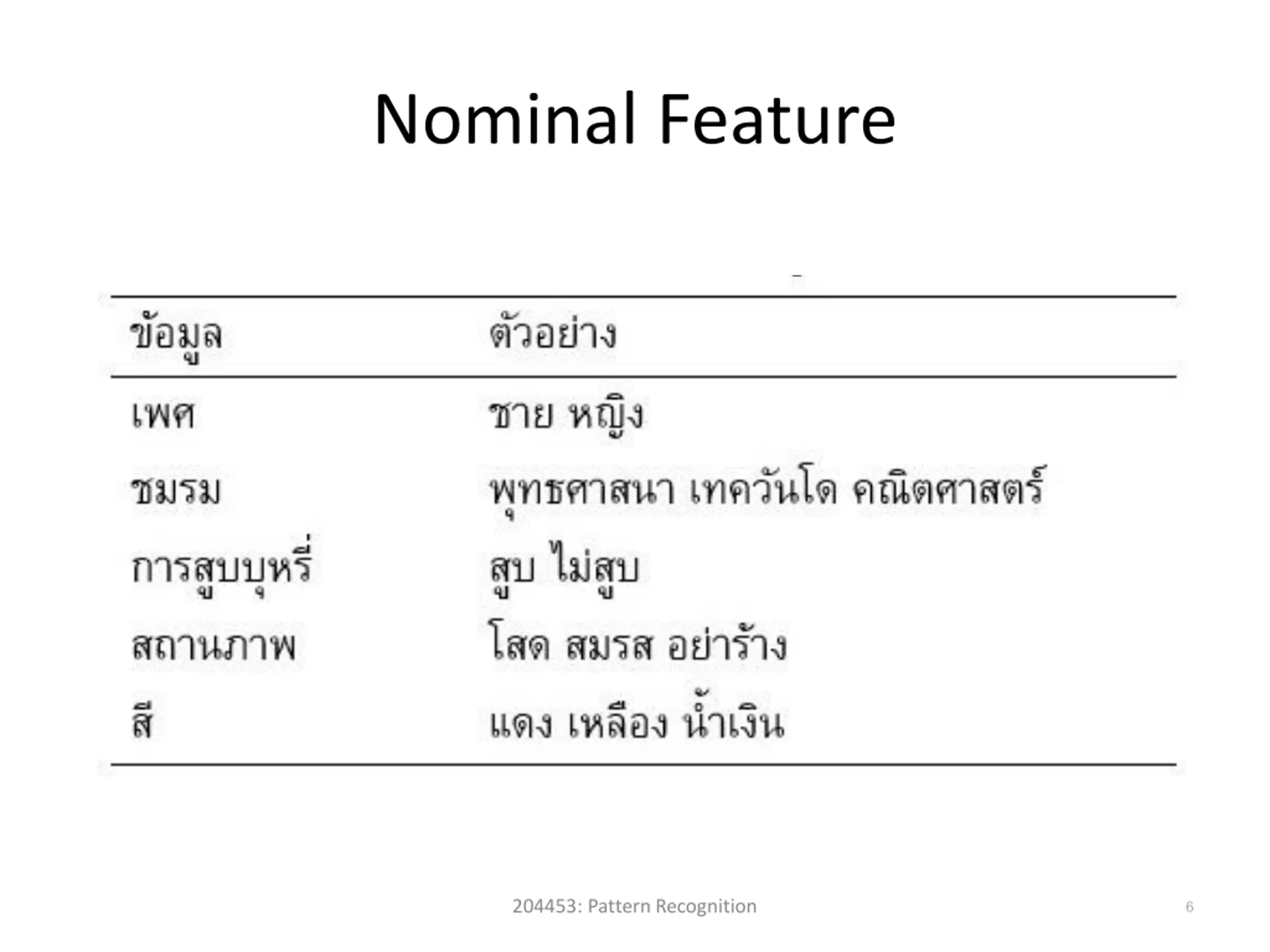 Nominal Feature

| ข้อมูล | ตัวอย่าง |
|---|---|
| เพศ | ชาย หญิง |
| ชมรม | พุทธศาสนา เทควันโด คณิตศาสตร์ |
| การสูบบุหรี่ | สูบ ไม่สูบ |
| สถานภาพ | โสด สมรส อย่าร้าง |
| สี | แดง เหลือง น้ำเงิน |

204453: Pattern Recognition

6